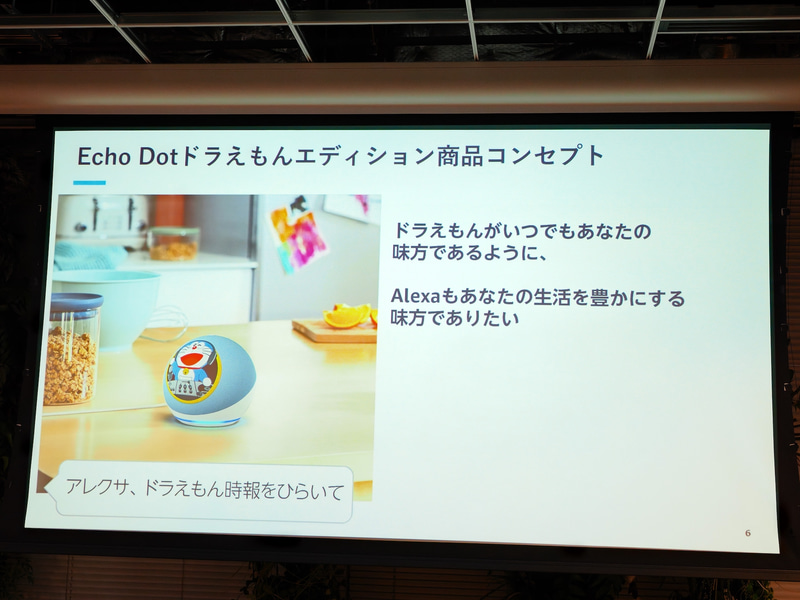 Echo Dotドラえもんエディション商品コンセプト

ドラえもんがいつでもあなたの味方であるように、

Alexaもあなたの生活を豊かにする味方でありたい

アレクサ、ドラえもん時報をひらいて

6